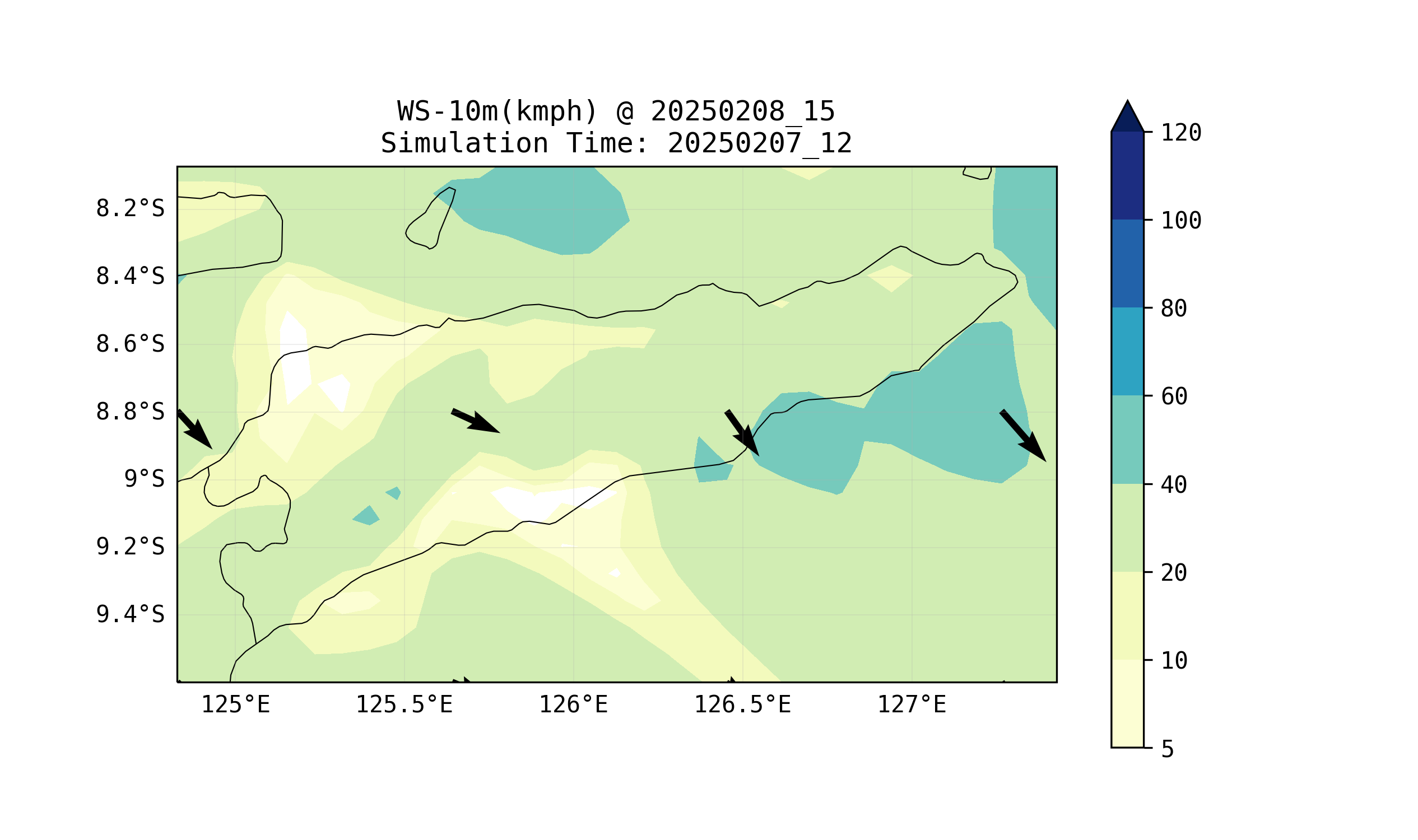 WS-10m(kmph) @ 20250208_15
Simulation Time: 20250207_12

8.2°S
8.4°S
8.6°S
8.8°S
9°S
9.2°S
9.4°S

125°E
125.5°E
126°E
126.5°E
127°E

120
100
80
60
40
20
10
5